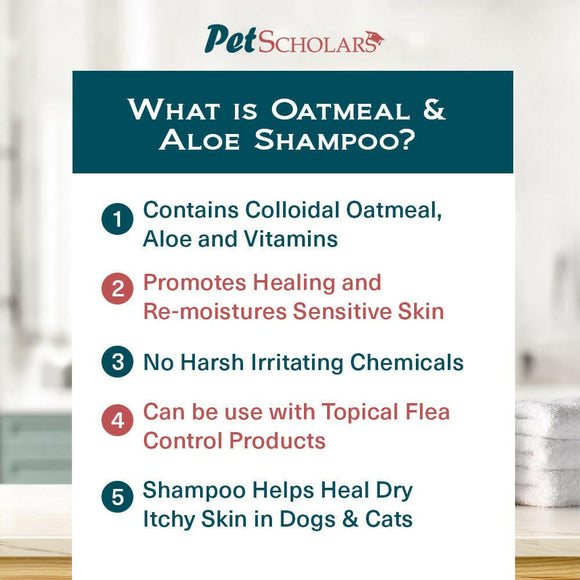 PetScholars

What is Oatmeal & Aloe Shampoo?

1 Contains Colloidal Oatmeal, Aloe and Vitamins

2 Promotes Healing and Re-moistures Sensitive Skin

3 No Harsh Irritating Chemicals

4 Can be use with Topical Flea Control Products

5 Shampoo Helps Heal Dry Itchy Skin in Dogs & Cats